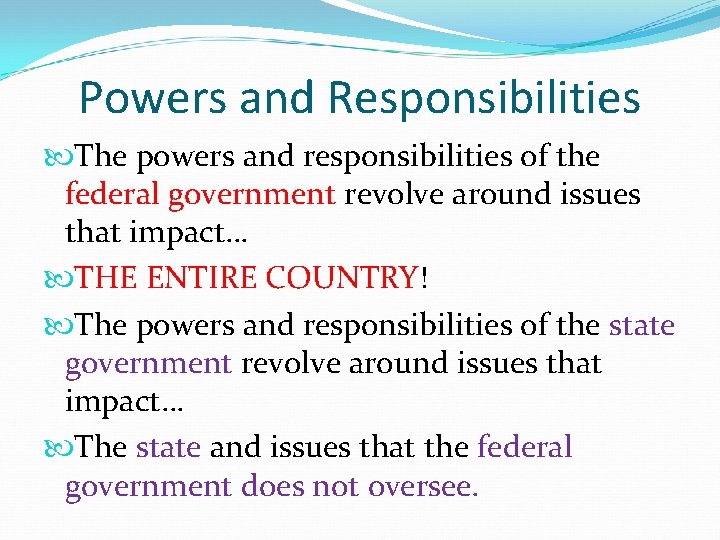 Powers and Responsibilities

The powers and responsibilities of the federal government revolve around issues that impact…

THE ENTIRE COUNTRY!

The powers and responsibilities of the state government revolve around issues that impact…

The state and issues that the federal government does not oversee.